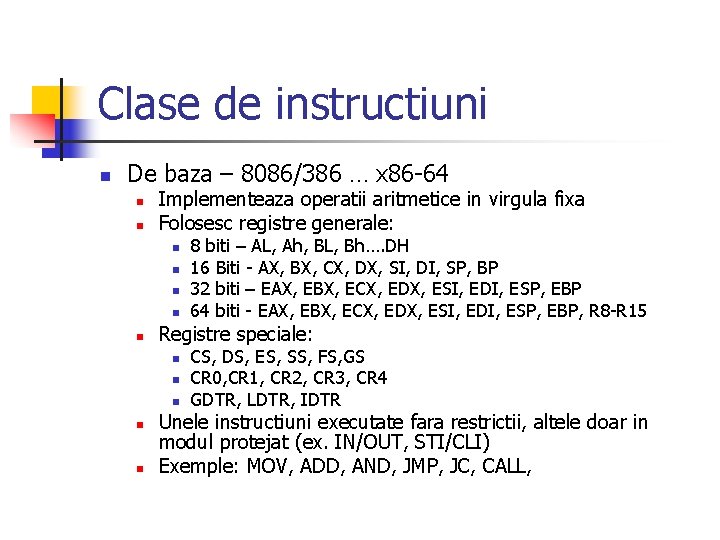 Clase de instructiuni

De baza – 8086/386 … x86-64
Implementeaza operatii aritmetice in virgula fixa
Folosesc registre generale:
8 biti – AL, Ah, BL, Bh….DH
16 Biti - AX, BX, CX, DX, SI, DI, SP, BP
32 biti – EAX, EBX, ECX, EDX, ESI, EDI, ESP, EBP
64 biti - EAX, EBX, ECX, EDX, ESI, EDI, ESP, EBP, R8-R15
Registre speciale:
CS, DS, ES, SS, FS,GS
CR0,CR1, CR2, CR3, CR4
GDTR, LDTR, IDTR
Unele instructiuni executate fara restrictii, altele doar in modul protejat (ex. IN/OUT, STI/CLI)
Exemple: MOV, ADD, AND, JMP, JC, CALL,